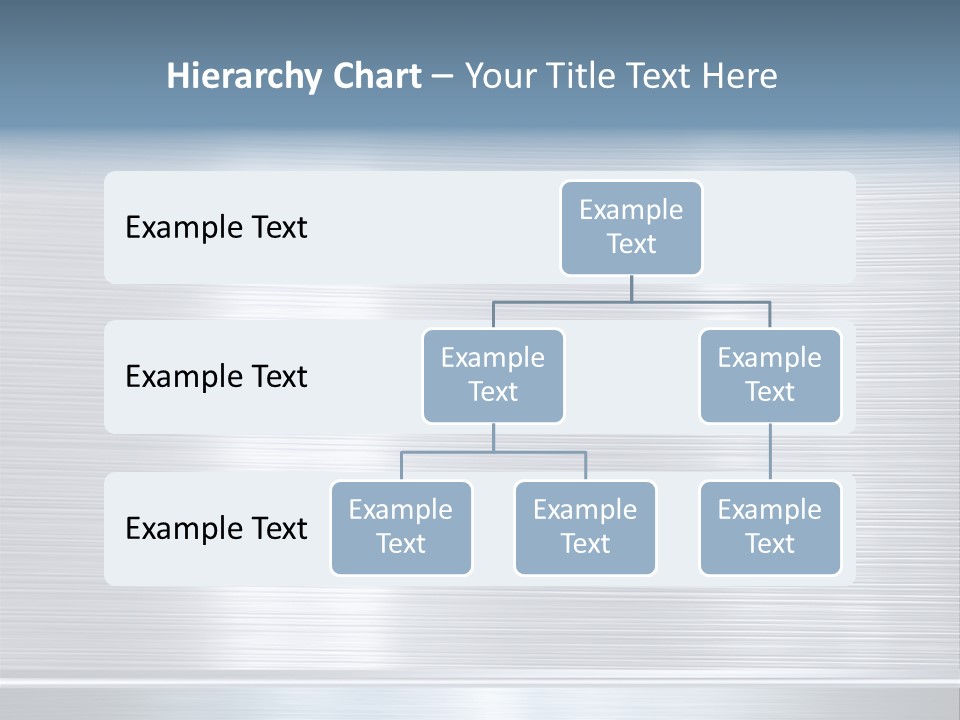 Hierarchy Chart – Your Title Text Here

Example Text

Example Text

Example Text

Example Text

Example Text

Example Text

Example Text

Example Text

Example Text